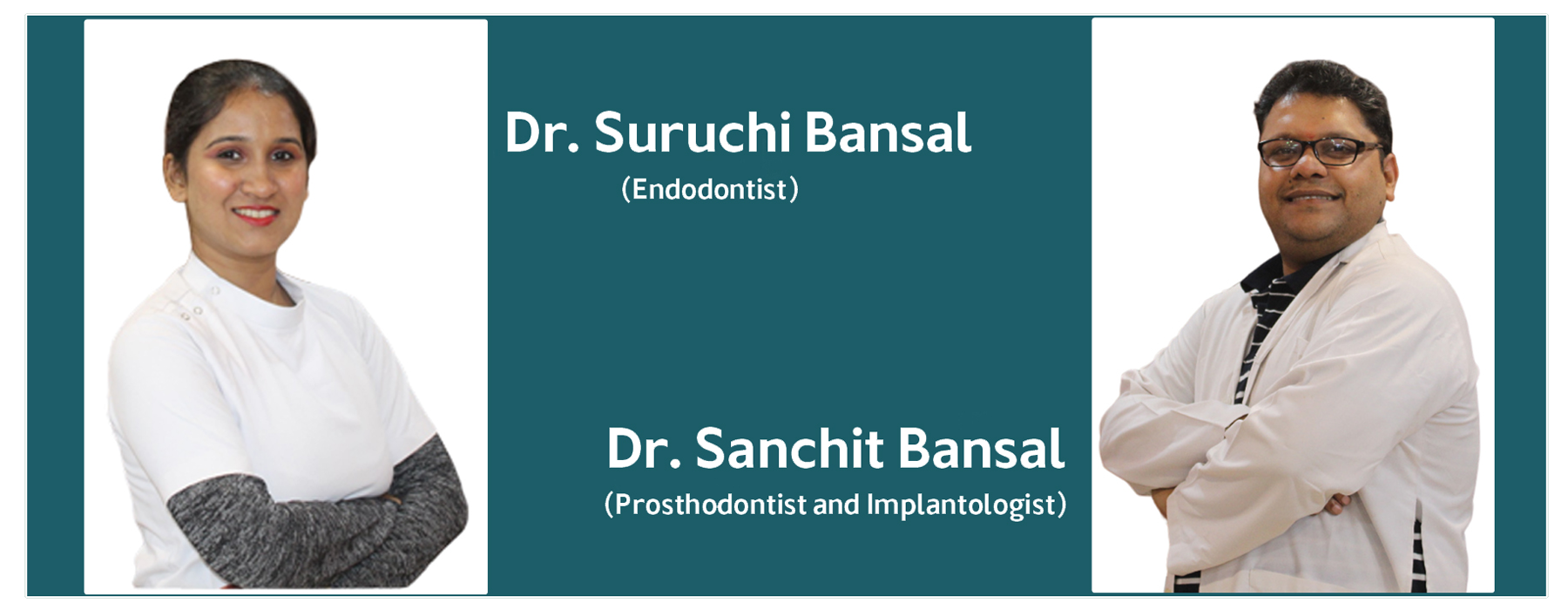 Dr. Suruchi Bansal
(Endodontist)

Dr. Sanchit Bansal
(Prosthodontist and Implantologist)